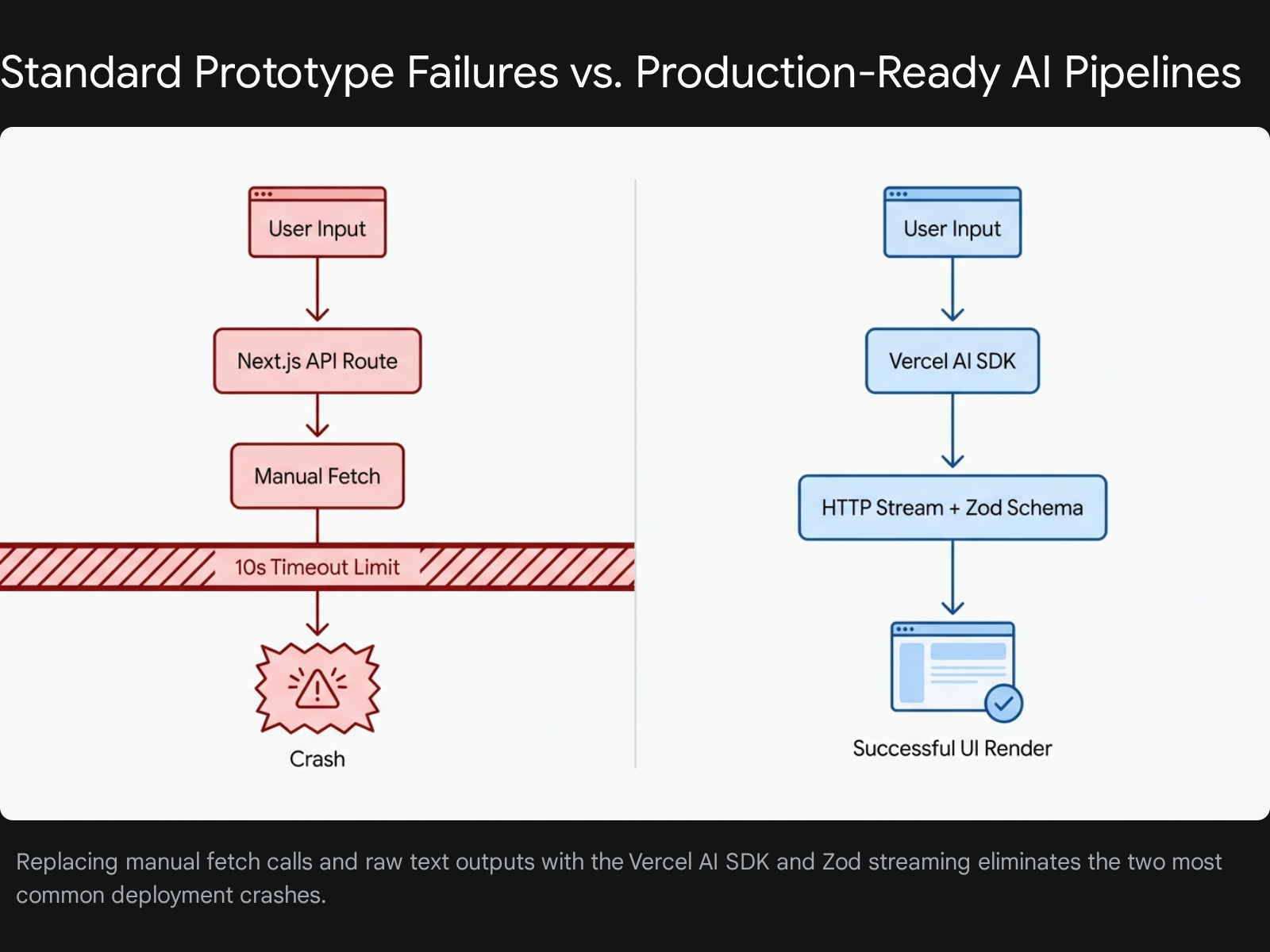 Standard Prototype Failures vs. Production-Ready AI Pipelines

User Input

Next.js API Route

Manual Fetch

10s Timeout Limit

Crash

User Input

Vercel AI SDK

HTTP Stream + Zod Schema

Successful UI Render

Replacing manual fetch calls and raw text outputs with the Vercel AI SDK and Zod streaming eliminates the two most common deployment crashes.